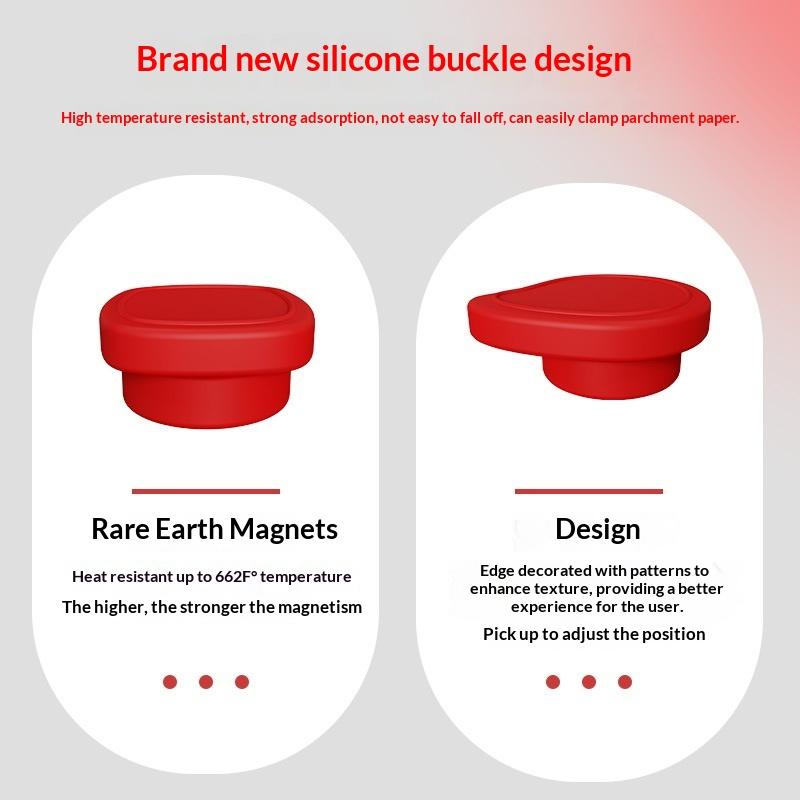 Brand new silicone buckle design

High temperature resistant, strong adsorption, not easy to fall off, can easily clamp parchment paper.

Rare Earth Magnets

Heat resistant up to 662F° temperature

The higher, the stronger the magnetism

Design

Edge decorated with patterns to enhance texture, providing a better experience for the user.

Pick up to adjust the position